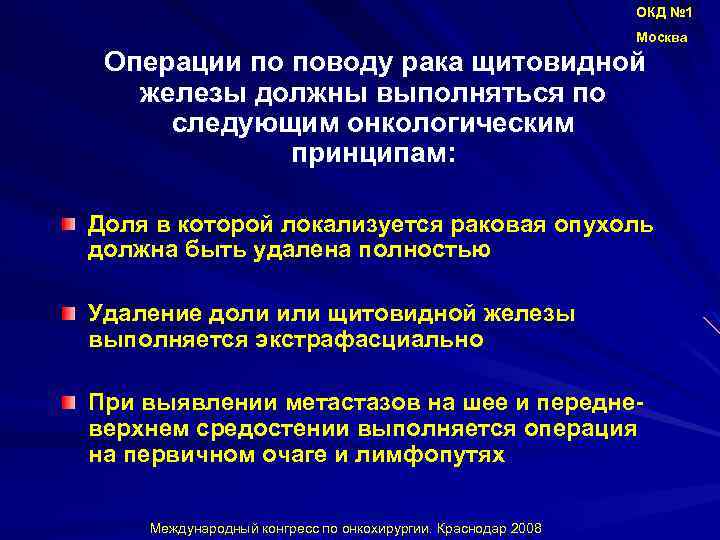 ОКД №1
Москва

Операции по поводу рака щитовидной железы должны выполняться по следующим онкологическим принципам:

Доля в которой локализуется раковая опухоль должна быть удалена полностью

Удаление доли или щитовидной железы выполняется экстрафасциально

При выявлении метастазов на шее и передне-верхнем средостении выполняется операция на первичном очаге и лимфопутях

Международный конгресс по онкохирургии. Краснодар 2008